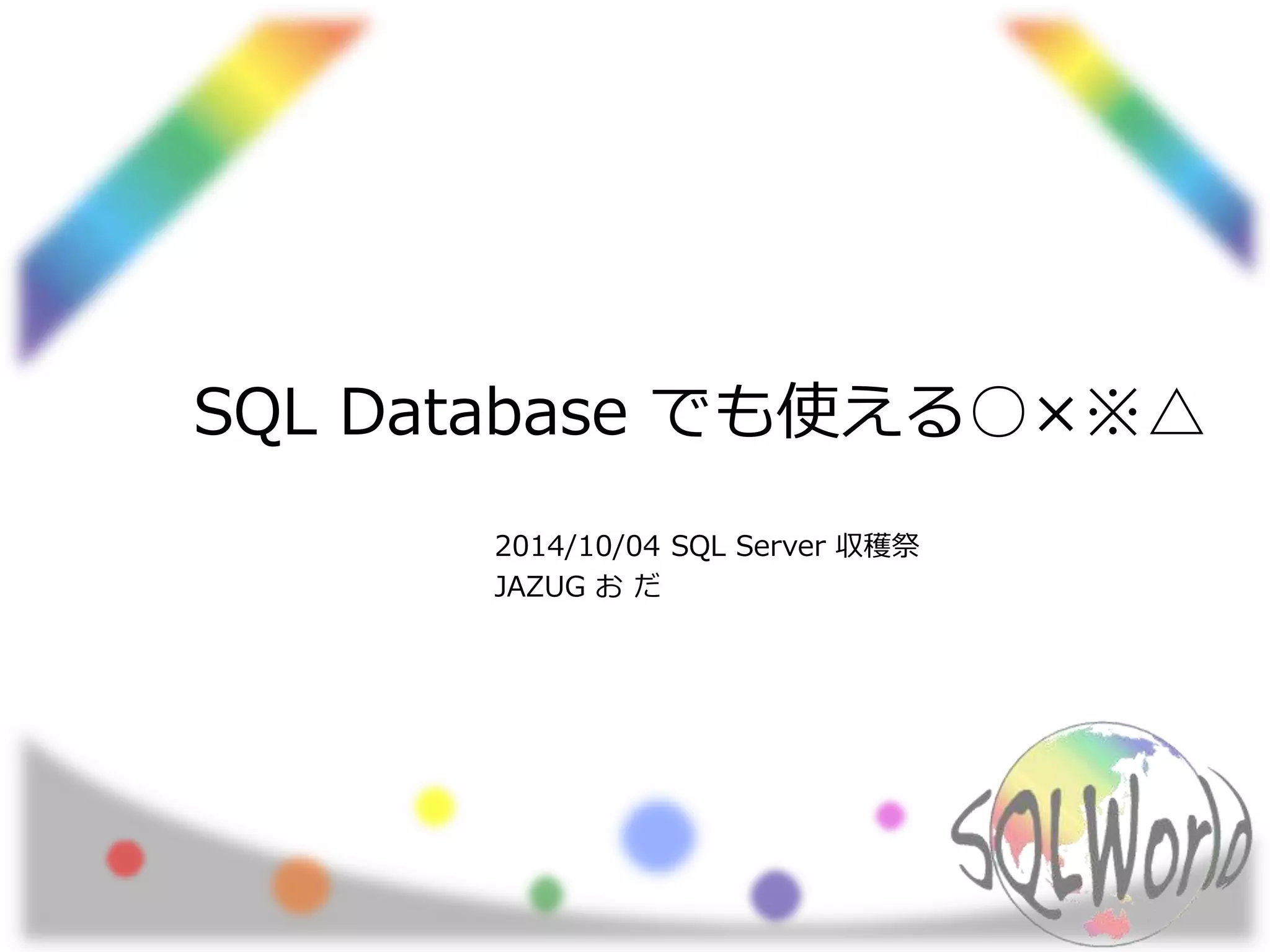 SQL Database でも使える○×※△

2014/10/04 SQL Server 収穫祭
JAZUG お だ

SQLWorld